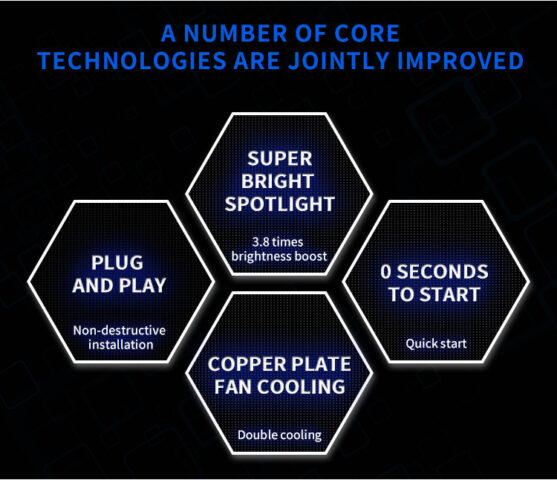 A NUMBER OF CORE TECHNOLOGIES ARE JOINTLY IMPROVED

SUPER BRIGHT SPOTLIGHT

3.8 times brightness boost

PLUG AND PLAY

Non-destructive installation

0 SECONDS TO START

Quick start

COPPER PLATE FAN COOLING

Double cooling